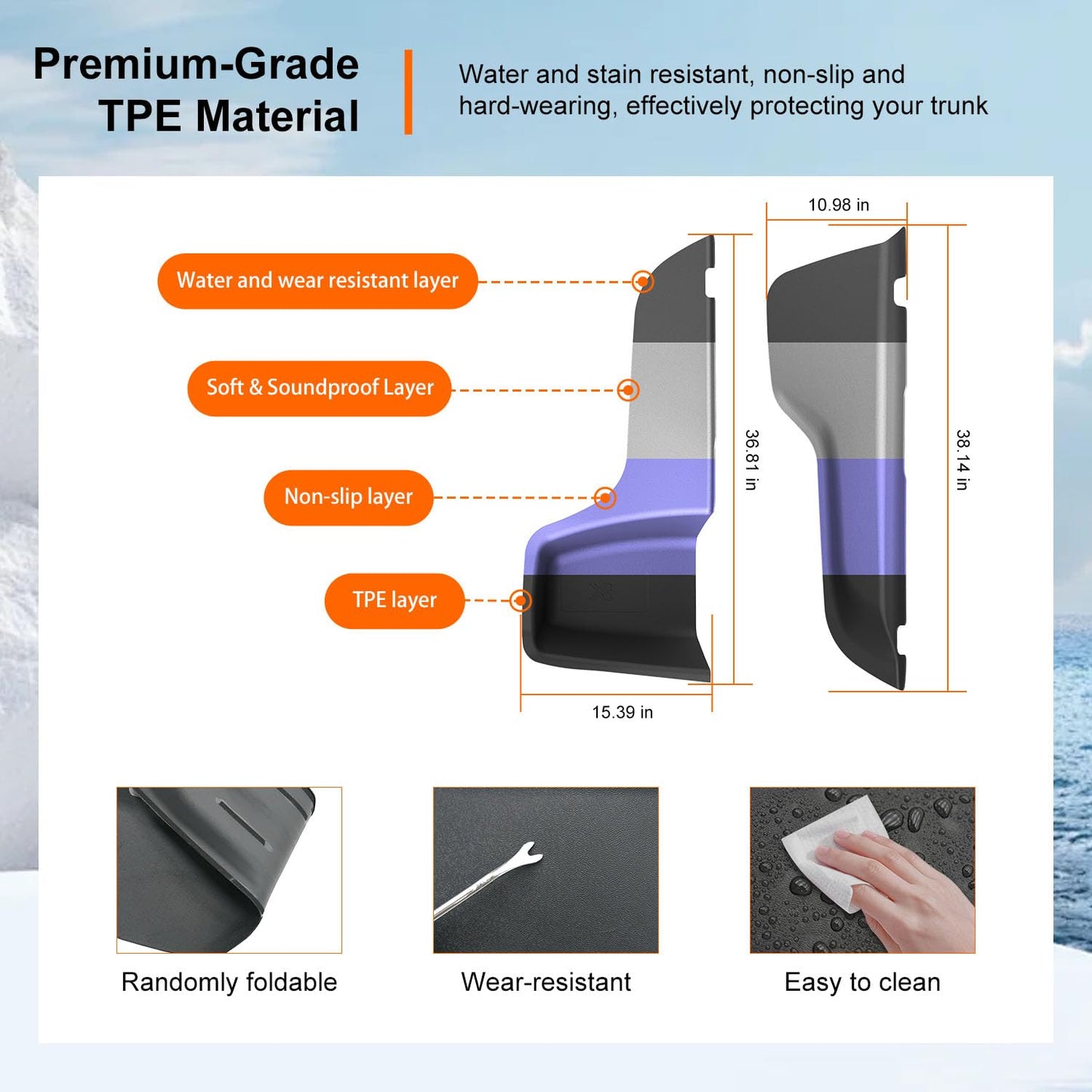 Premium-Grade TPE Material

Water and stain resistant, non-slip and hard-wearing, effectively protecting your trunk

Water and wear resistant layer

Soft & Soundproof Layer

Non-slip layer

TPE layer

10.98 in

36.81 in

38.14 in

15.39 in

Randomly foldable

Wear-resistant

Easy to clean